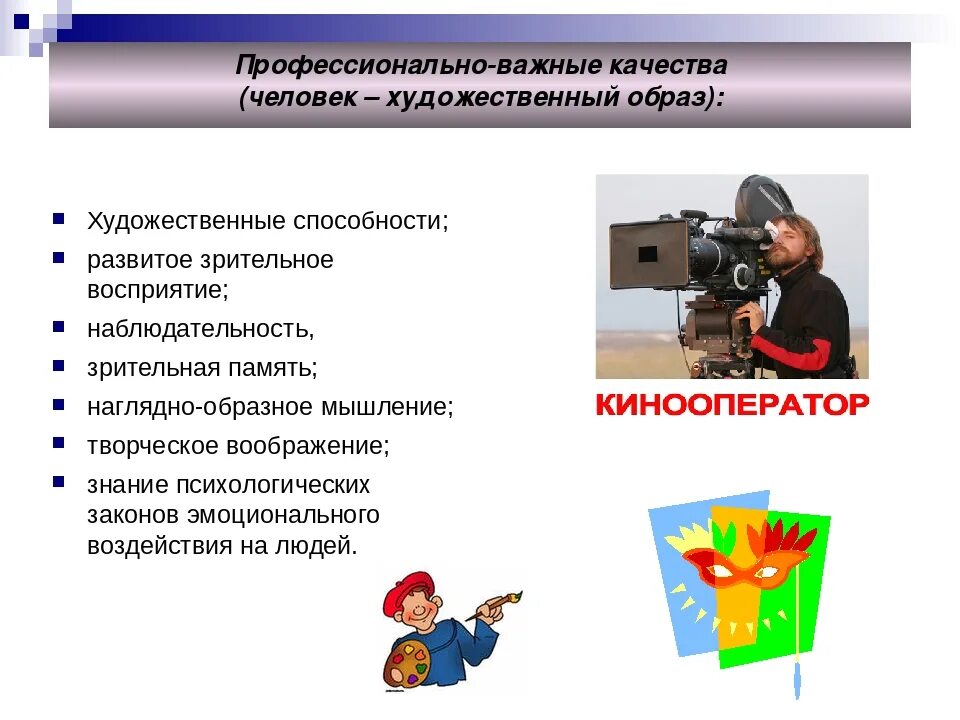 Профессионально-важные качества
(человек – художественный образ):

- Художественные способности;
- развитое зрительное восприятие;
- наблюдательность,
- зрительная память;
- наглядно-образное мышление;
- творческое воображение;
- знание психологических законов эмоционального воздействия на людей.

КИНООПЕРАТОР